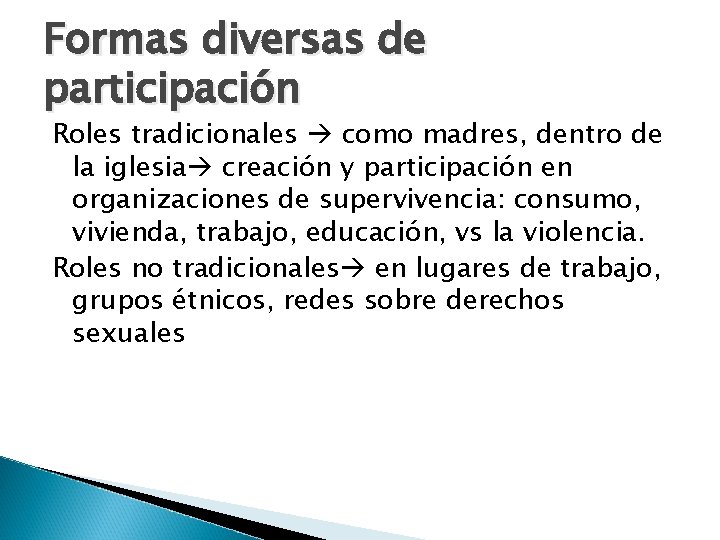 Formas diversas de participación

Roles tradicionales → como madres, dentro de la iglesia→ creación y participación en organizaciones de supervivencia: consumo, vivienda, trabajo, educación, vs la violencia.

Roles no tradicionales→ en lugares de trabajo, grupos étnicos, redes sobre derechos sexuales